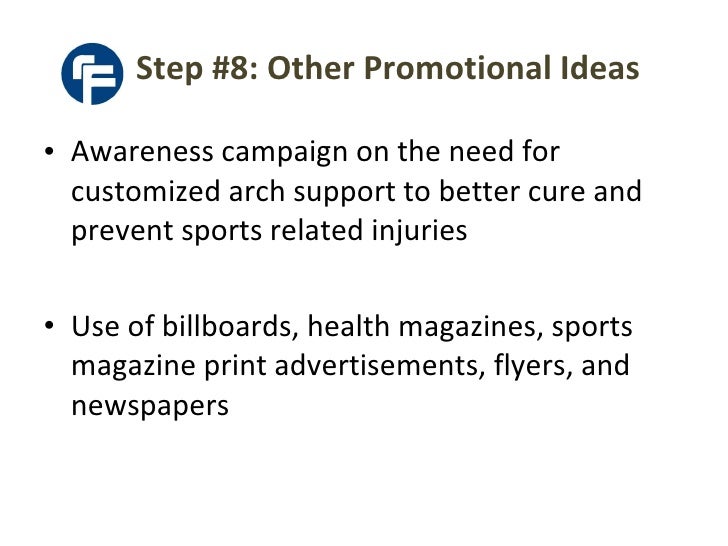 Step #8: Other Promotional Ideas

• Awareness campaign on the need for customized arch support to better cure and prevent sports related injuries

• Use of billboards, health magazines, sports magazine print advertisements, flyers, and newspapers